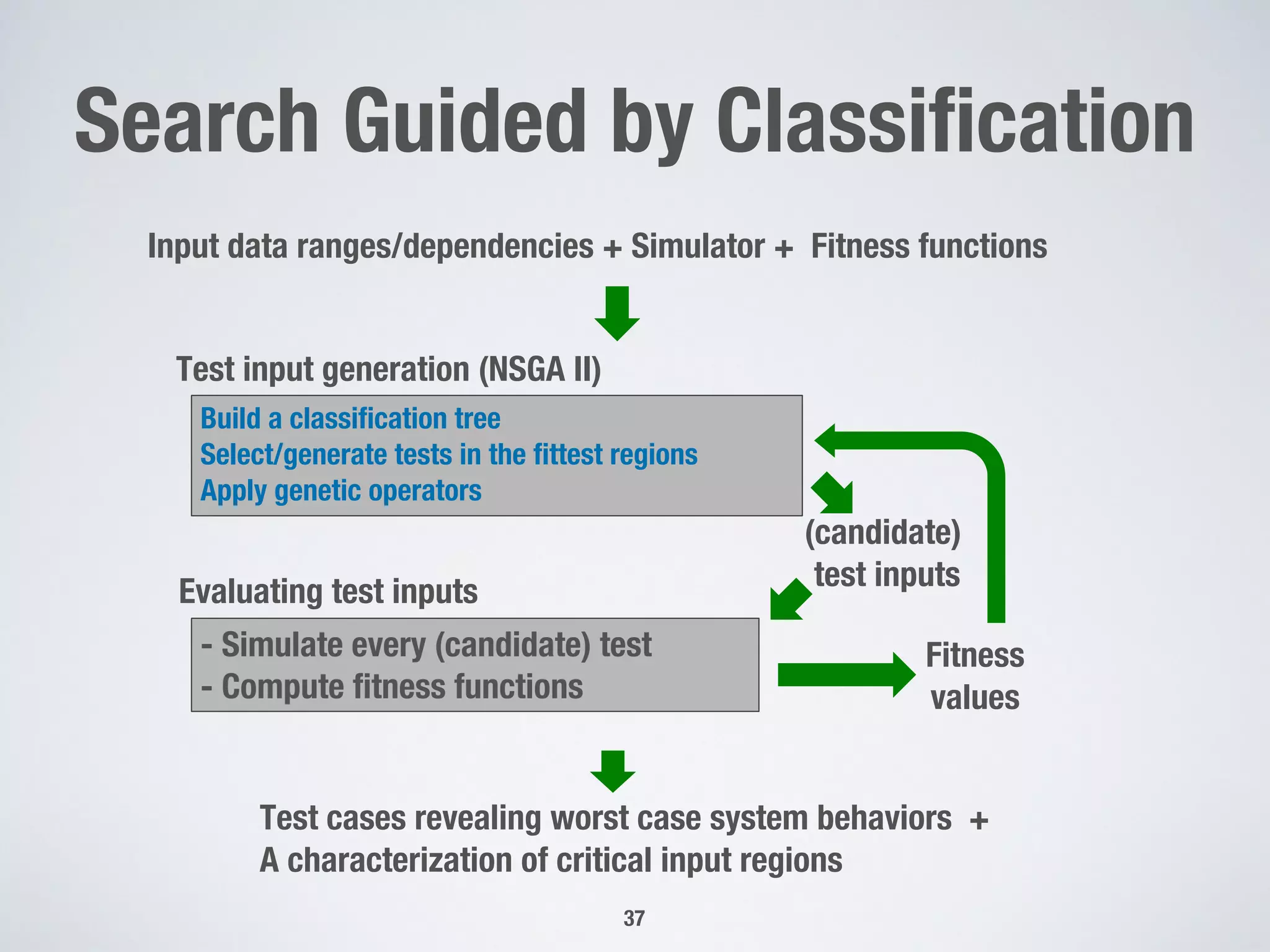 Search Guided by Classification

Input data ranges/dependencies + Simulator + Fitness functions

Test input generation (NSGA II)

Build a classification tree
Select/generate tests in the fittest regions
Apply genetic operators

(candidate) test inputs

Evaluating test inputs

- Simulate every (candidate) test
- Compute fitness functions

Fitness values

Test cases revealing worst case system behaviors +
A characterization of critical input regions

37